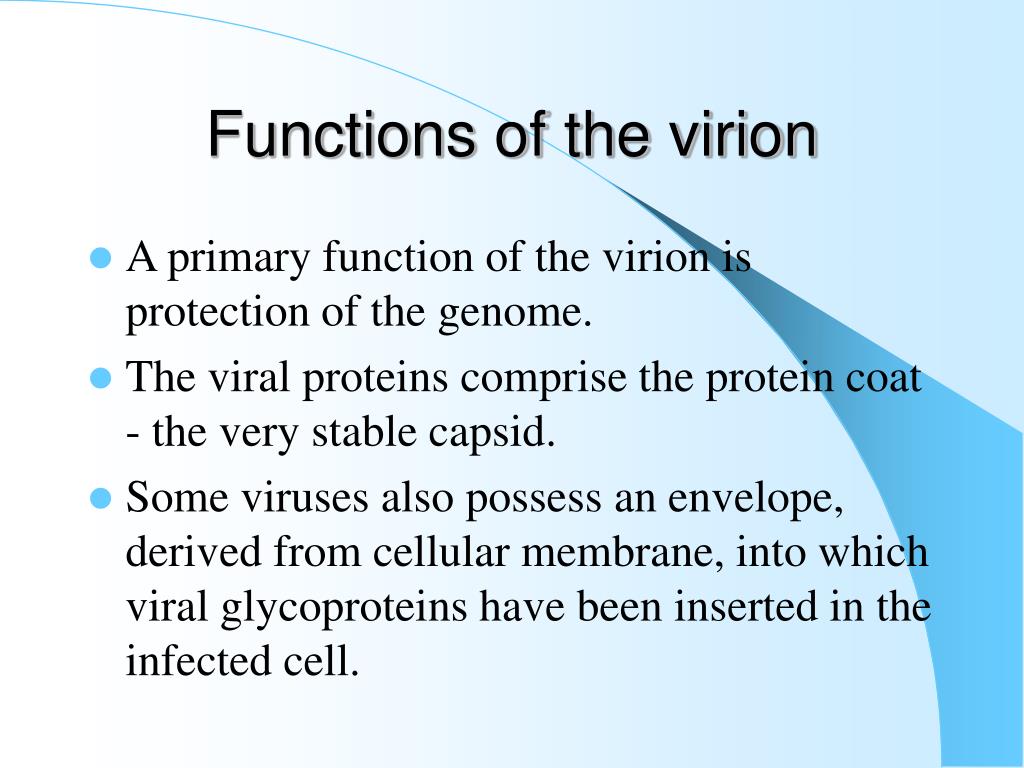 Functions of the virion

- A primary function of the virion is protection of the genome.
- The viral proteins comprise the protein coat - the very stable capsid.
- Some viruses also possess an envelope, derived from cellular membrane, into which viral glycoproteins have been inserted in the infected cell.